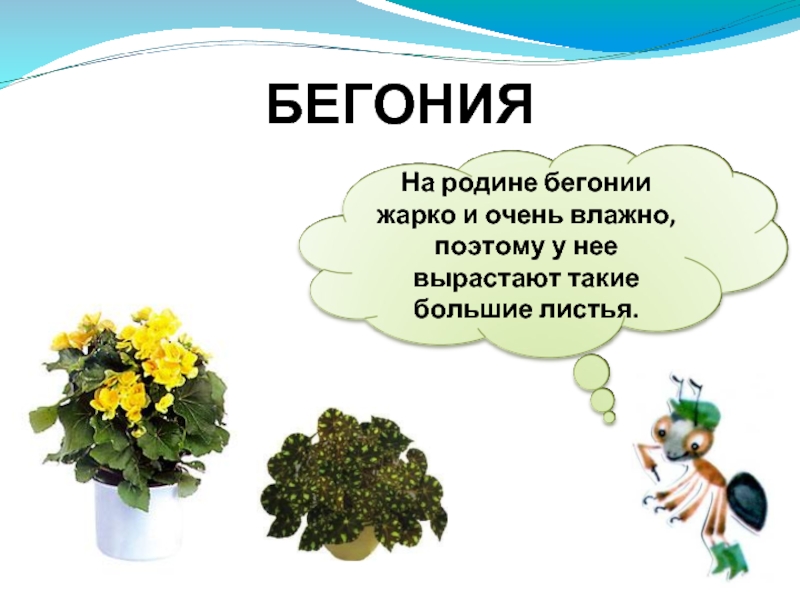 БЕГОНИЯ

На родине бегонии жарко и очень влажно, поэтому у нее вырастают такие большие листья.